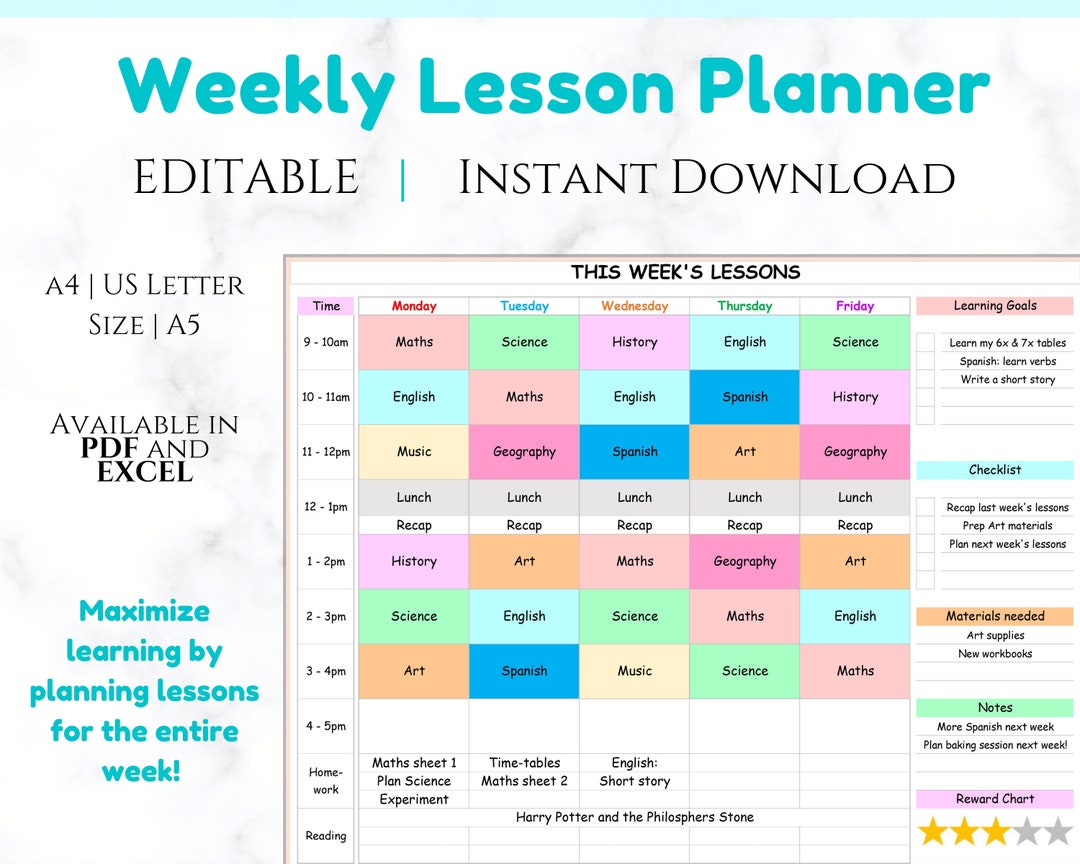 Weekly Lesson Planner

EDITABLE | Instant Download

A4 | US Letter Size | A5

Available in PDF and EXCEL

Maximize learning by planning lessons for the entire week!

THIS WEEK'S LESSONS

| Time | Monday | Tuesday | Wednesday | Thursday | Friday |
|---|---|---|---|---|---|
| 9 - 10am | Maths | Science | History | English | Science |
| 10 - 11am | English | Maths | English | Spanish | History |
| 11 - 12pm | Music | Geography | Spanish | Art | Geography |
| 12 - 1pm | Lunch Recap | Lunch Recap | Lunch Recap | Lunch Recap | Lunch Recap |
| 1 - 2pm | History | Art | Maths | Geography | Art |
| 2 - 3pm | Science | English | Science | Maths | English |
| 3 - 4pm | Art | Spanish | Music | Science | Maths |
| 4 - 5pm | | | | | |
| Home-work | Maths sheet 1 Plan Science Experiment | Time-tables Maths sheet 2 | English: Short story | | |
| Reading | Harry Potter and the Philosphers Stone | | | | |

Learning Goals
Learn my 6x & 7x tables
Spanish: learn verbs
Write a short story

Checklist
Recap last week's lessons
Prep Art materials
Plan next week's lessons

Materials needed
Art supplies
New workbooks

Notes
More Spanish next week
Plan baking session next week!

Reward Chart